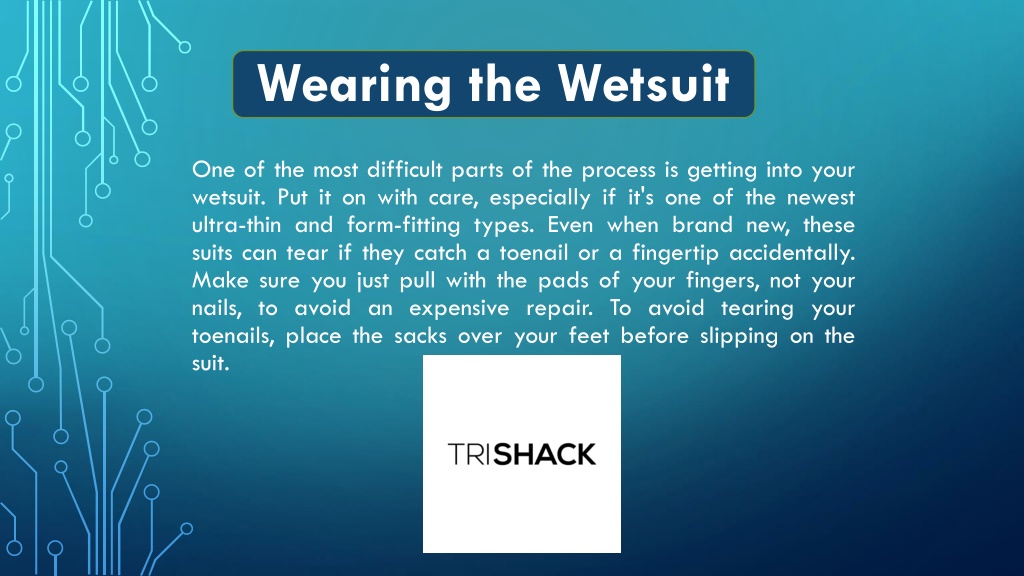 Wearing the Wetsuit

One of the most difficult parts of the process is getting into your wetsuit. Put it on with care, especially if it's one of the newest ultra-thin and form-fitting types. Even when brand new, these suits can tear if they catch a toenail or a fingertip accidentally. Make sure you just pull with the pads of your fingers, not your nails, to avoid an expensive repair. To avoid tearing your toenails, place the sacks over your feet before slipping on the suit.

TRISHACK